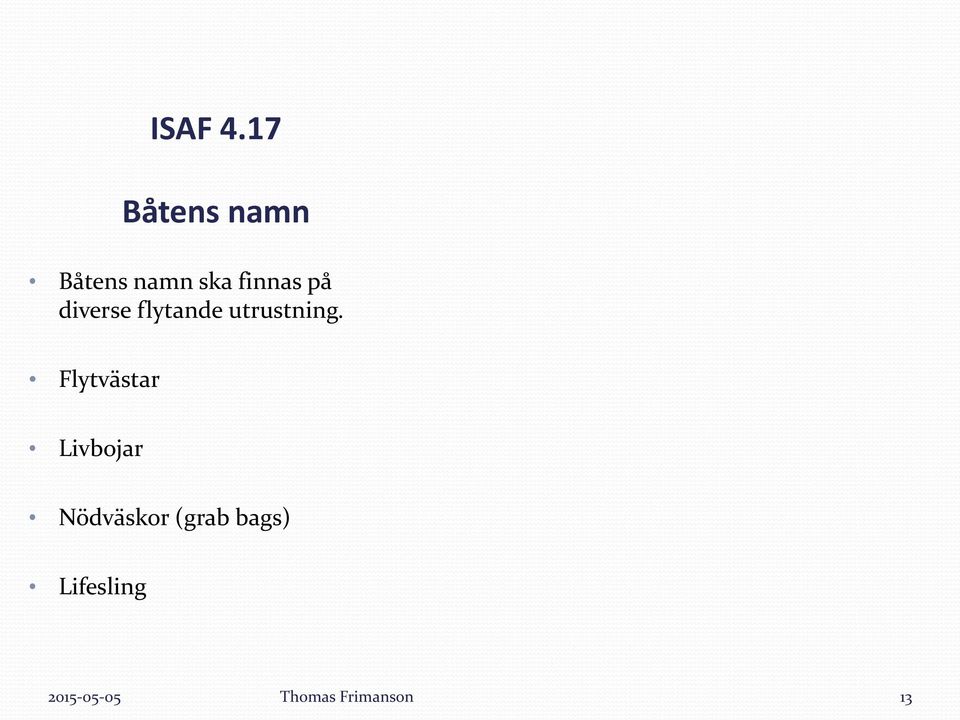 ISAF 4.17

Båtens namn

• Båtens namn ska finnas på diverse flytande utrustning.

• Flytvästar

• Livbojar

• Nödväskor (grab bags)

• Lifesling

2015-05-05 Thomas Frimanson 13